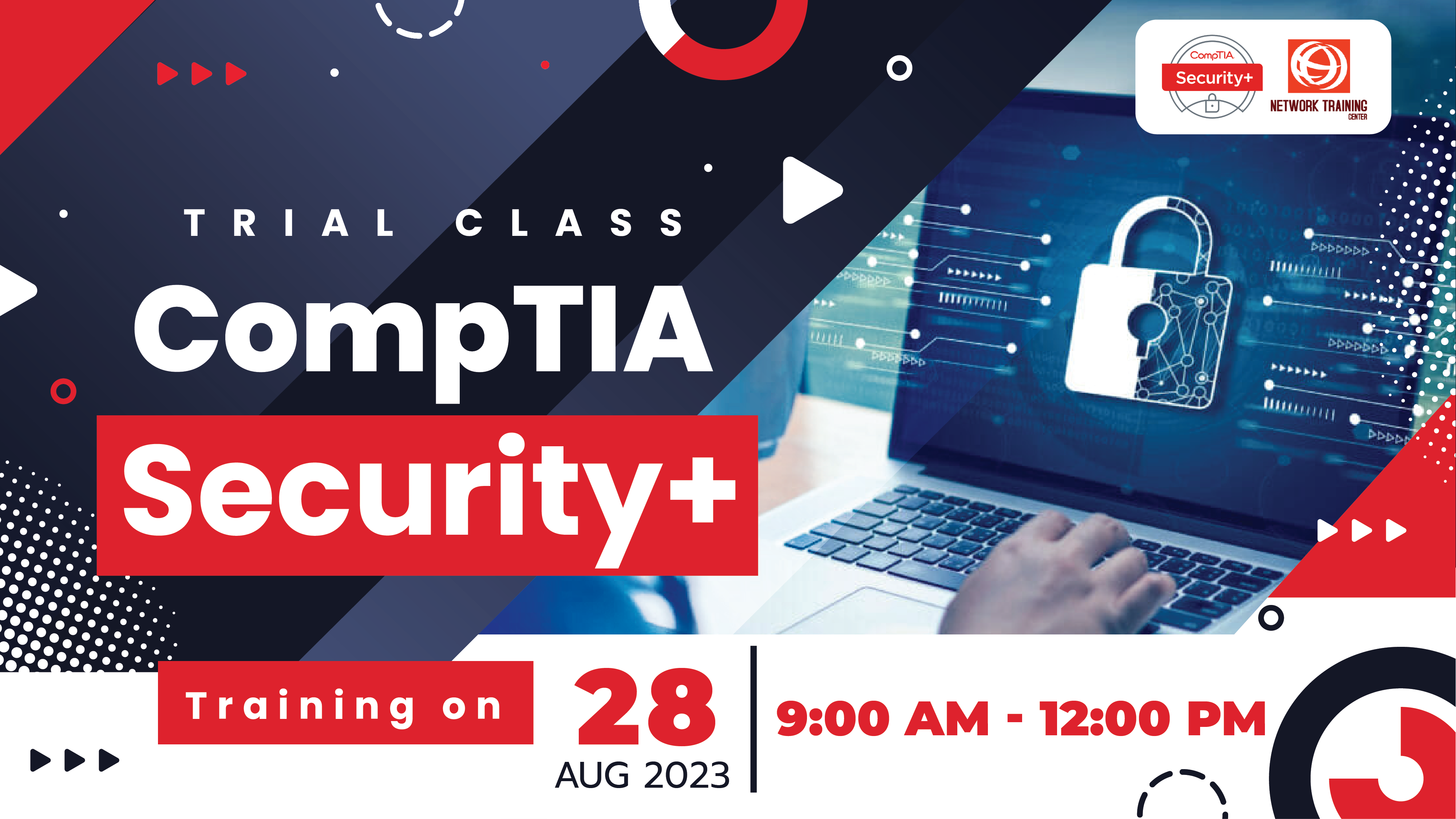 CompTIA Security+

NETWORK TRAINING CENTER

TRIAL CLASS

CompTIA

Security+

Training on

28

AUG 2023

9:00 AM - 12:00 PM